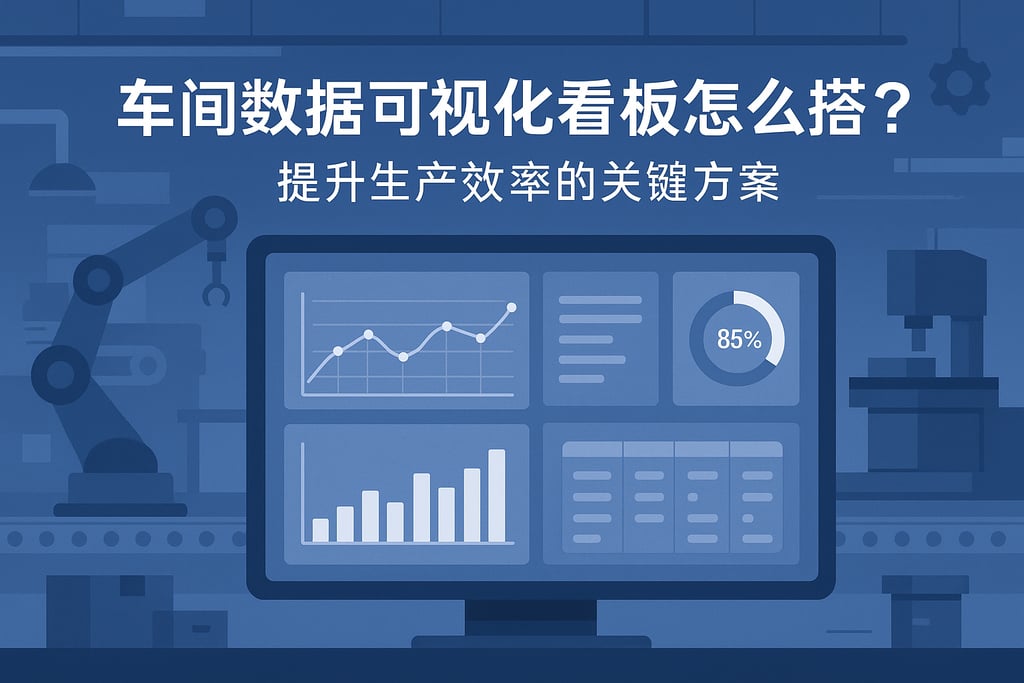 车间数据可视化看板怎么搭？
提升生产效率的关键方案

85%